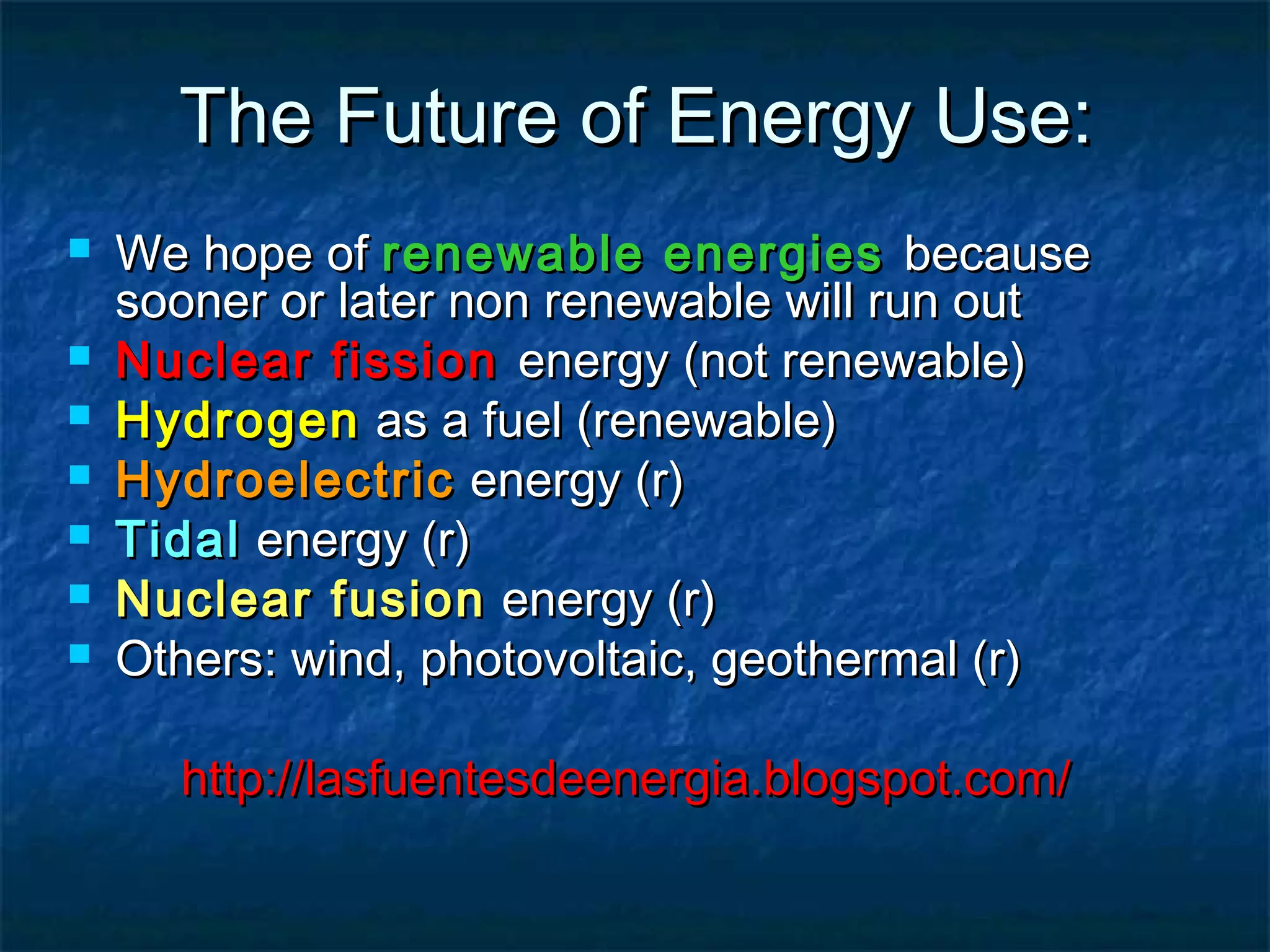 The Future of Energy Use:

- We hope of renewable energies because sooner or later non renewable will run out
- Nuclear fission energy (not renewable)
- Hydrogen as a fuel (renewable)
- Hydroelectric energy (r)
- Tidal energy (r)
- Nuclear fusion energy (r)
- Others: wind, photovoltaic, geothermal (r)

http://lasfuentesdeenergia.blogspot.com/